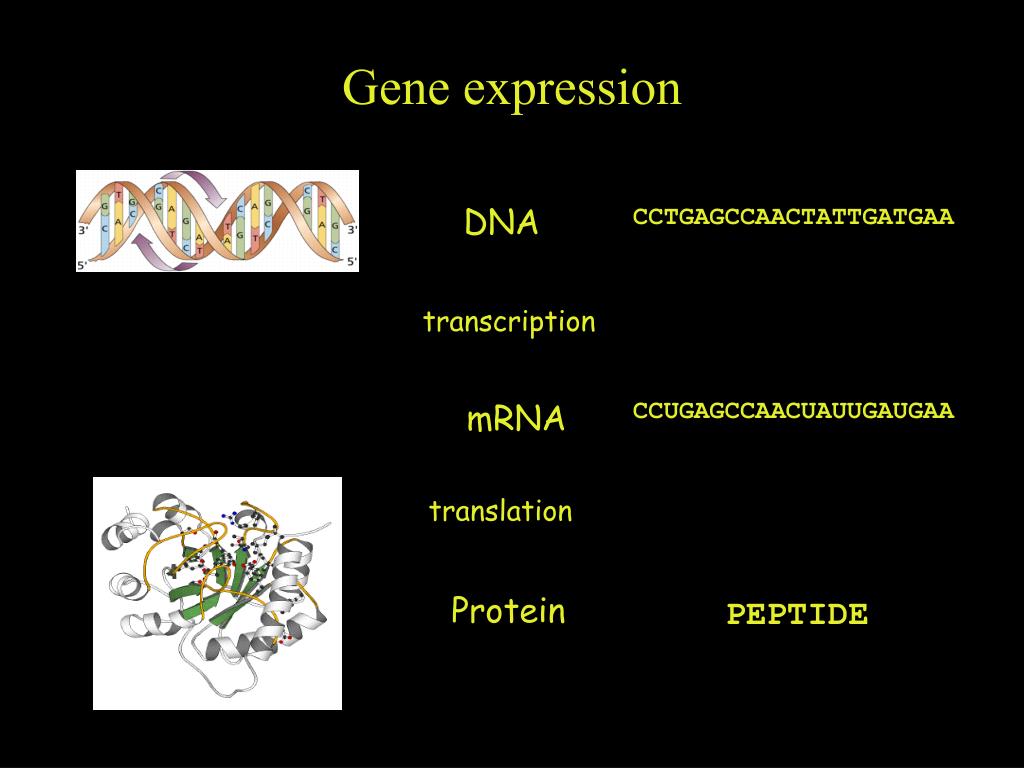 Gene expression

3'
5'
3'
5'

DNA

CCTGAGCCAACTATTGATGAA

transcription

mRNA

CCUGAGCCAACUAUUGAUGAA

translation

Protein

PEPTIDE